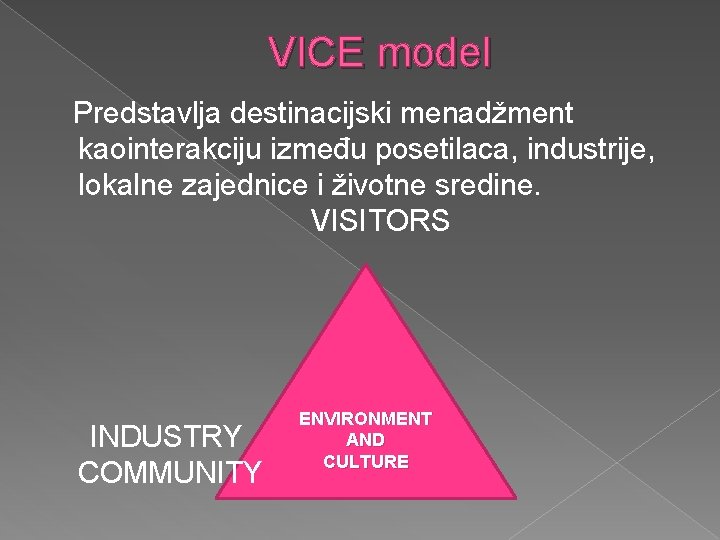 VICE model

Predstavlja destinacijski menadžment kaointerakciju između posetilaca, industrije, lokalne zajednice i životne sredine.

VISITORS

INDUSTRY COMMUNITY

ENVIRONMENT AND CULTURE